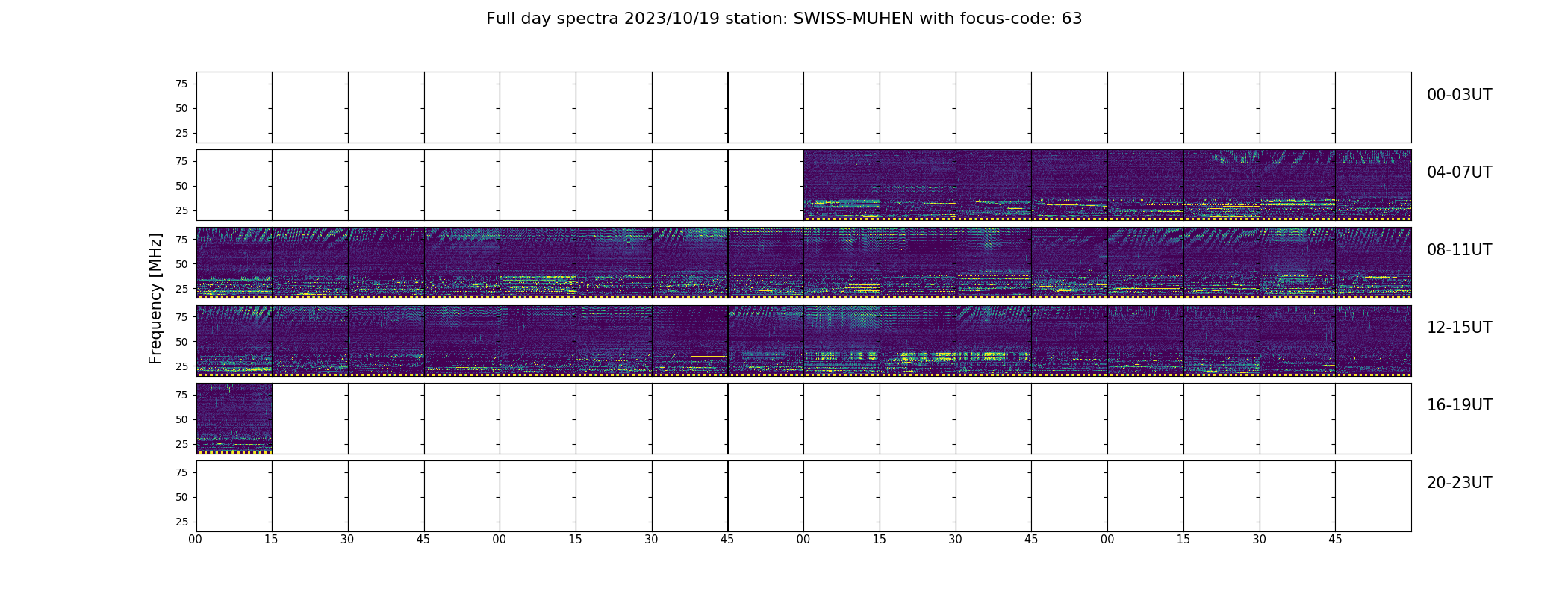 Full day spectra 2023/10/19 station: SWISS-MUHEN with focus-code: 63

Frequency [MHz]

75
50
25

00-03UT

75
50
25

04-07UT

75
50
25

08-11UT

75
50
25

12-15UT

75
50
25

16-19UT

75
50
25

20-23UT

00 15 30 45 00 15 30 45 00 15 30 45 00 15 30 45